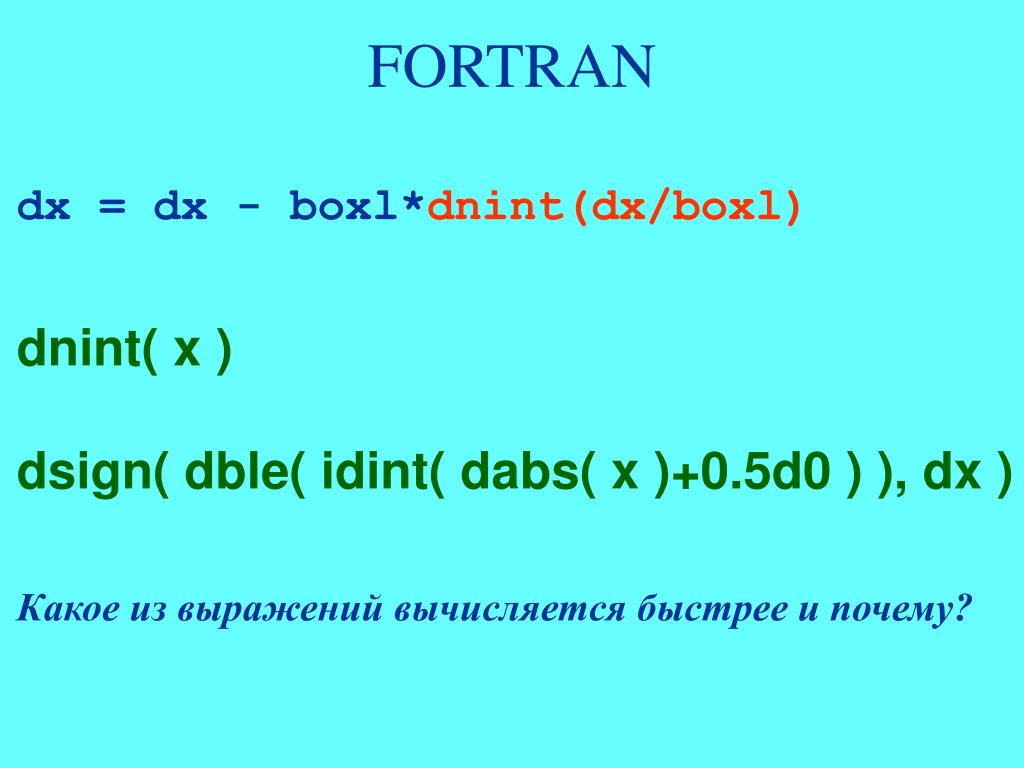 FORTRAN

dx = dx - boxl*dnint(dx/boxl)

dnint( x )

dsign( dble( idint( dabs( x )+0.5d0 ) ), dx )

Какое из выражений вычисляется быстрее и почему?